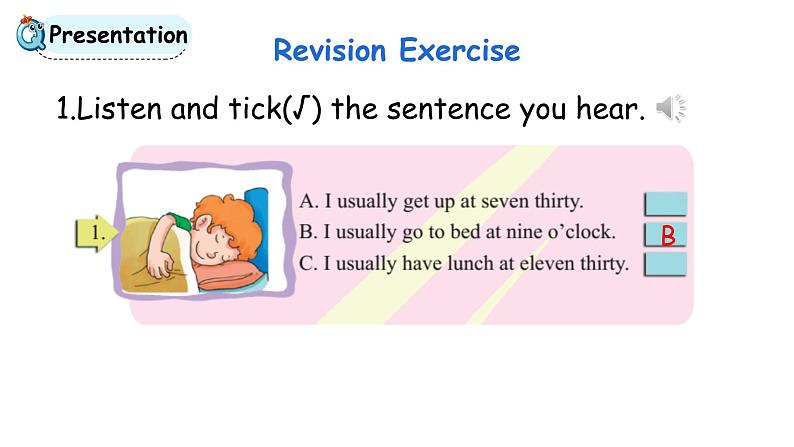 Presentation

Revision Exercise

1.Listen and tick(√) the sentence you hear.

1.

A. I usually get up at seven thirty.
B. I usually go to bed at nine o'clock. B
C. I usually have lunch at eleven thirty.